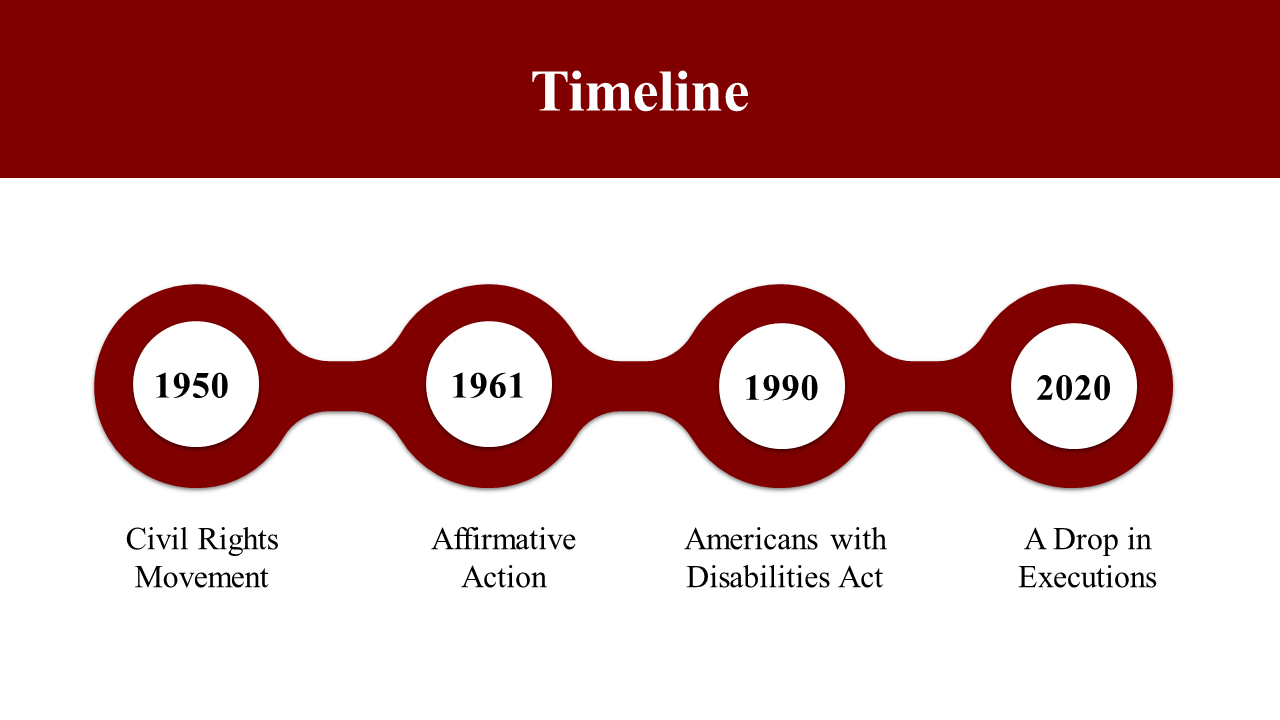 Timeline

1950

1961

1990

2020

Civil Rights Movement

Affirmative Action

Americans with Disabilities Act

A Drop in Executions